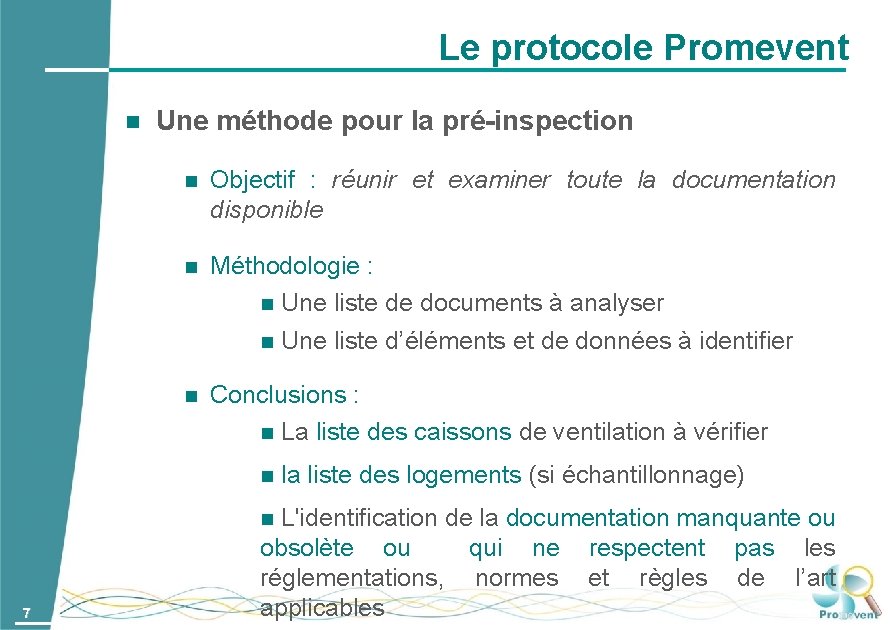 Le protocole Promevent

Une méthode pour la pré-inspection

Objectif : réunir et examiner toute la documentation disponible

Méthodologie :

Une liste de documents à analyser

Une liste d'éléments et de données à identifier

Conclusions :

La liste des caissons de ventilation à vérifier

la liste des logements (si échantillonnage)

L'identification de la documentation manquante ou obsolète ou qui ne respectent pas les réglementations, normes et règles de l'art applicables

7

Promevent